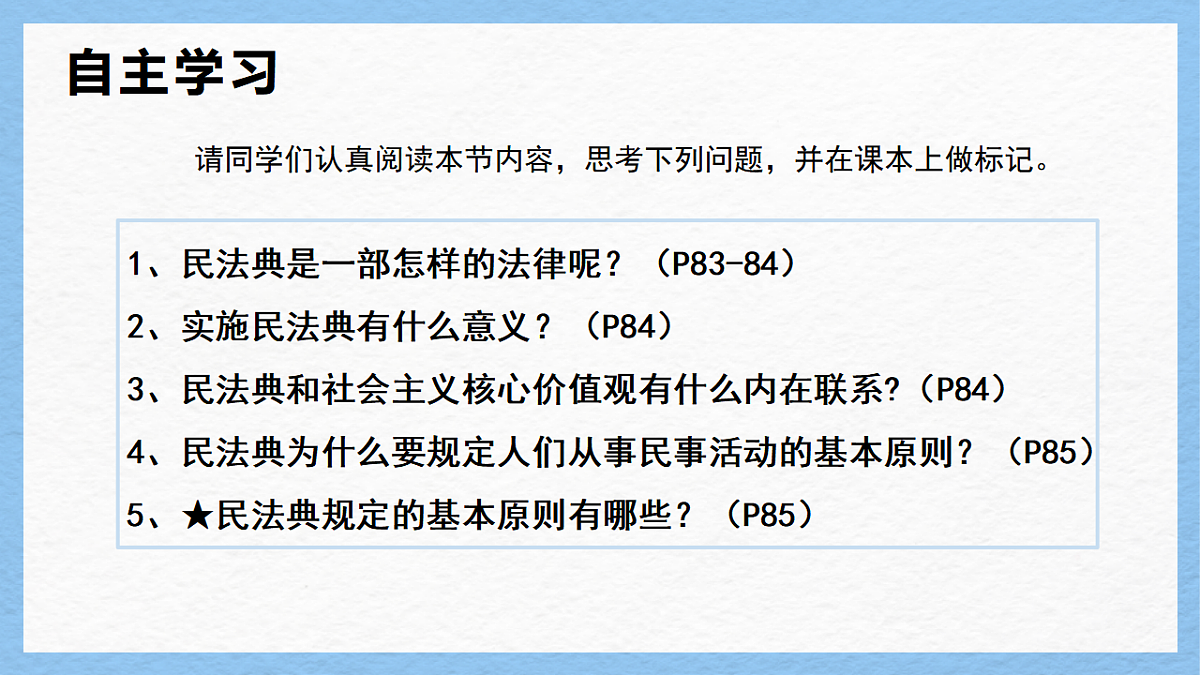 自主学习

请同学们认真阅读本节内容，思考下列问题，并在课本上做标记。

1、民法典是一部怎样的法律呢？（P83-84）

2、实施民法典有什么意义？（P84）

3、民法典和社会主义核心价值观有什么内在联系?（P84）

4、民法典为什么要规定人们从事民事活动的基本原则？（P85）

5、★民法典规定的基本原则有哪些？（P85）